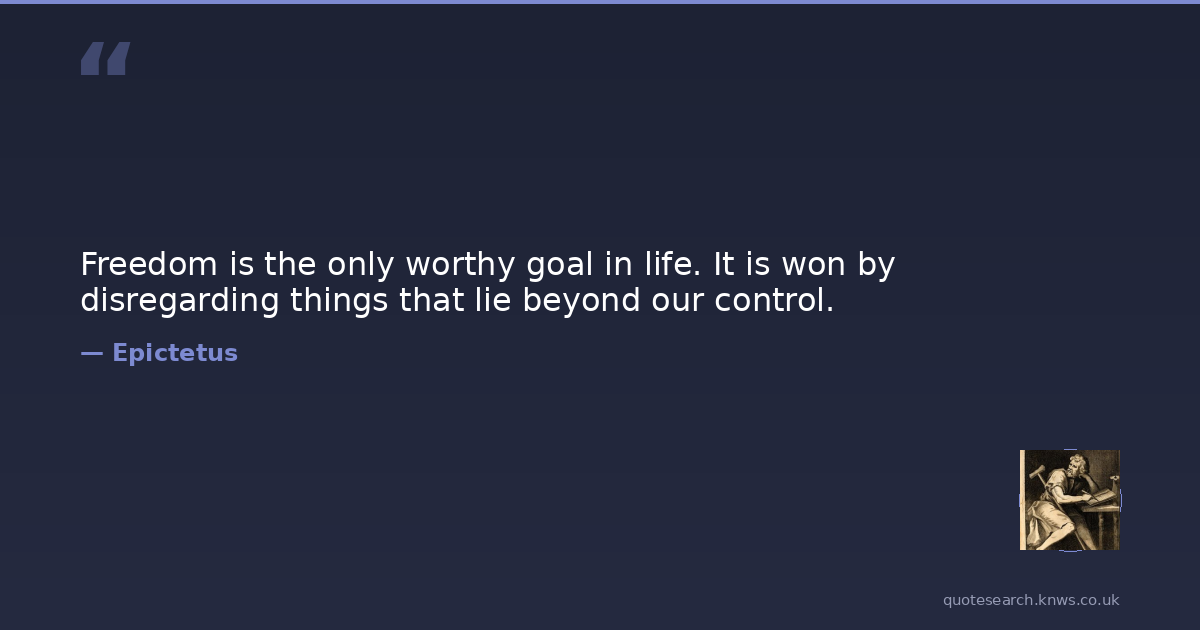 “

Freedom is the only worthy goal in life. It is won by disregarding things that lie beyond our control.

— Epictetus

quotesearch.knws.co.uk